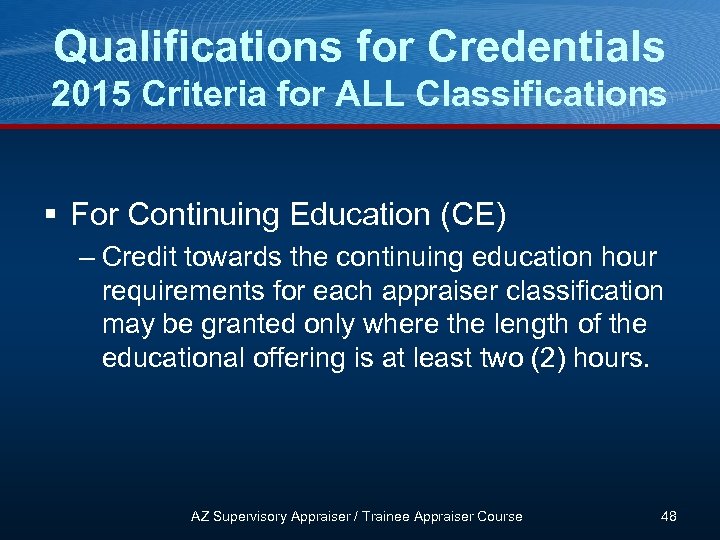 Qualifications for Credentials
2015 Criteria for ALL Classifications

▪ For Continuing Education (CE)
– Credit towards the continuing education hour requirements for each appraiser classification may be granted only where the length of the educational offering is at least two (2) hours.

AZ Supervisory Appraiser / Trainee Appraiser Course

48